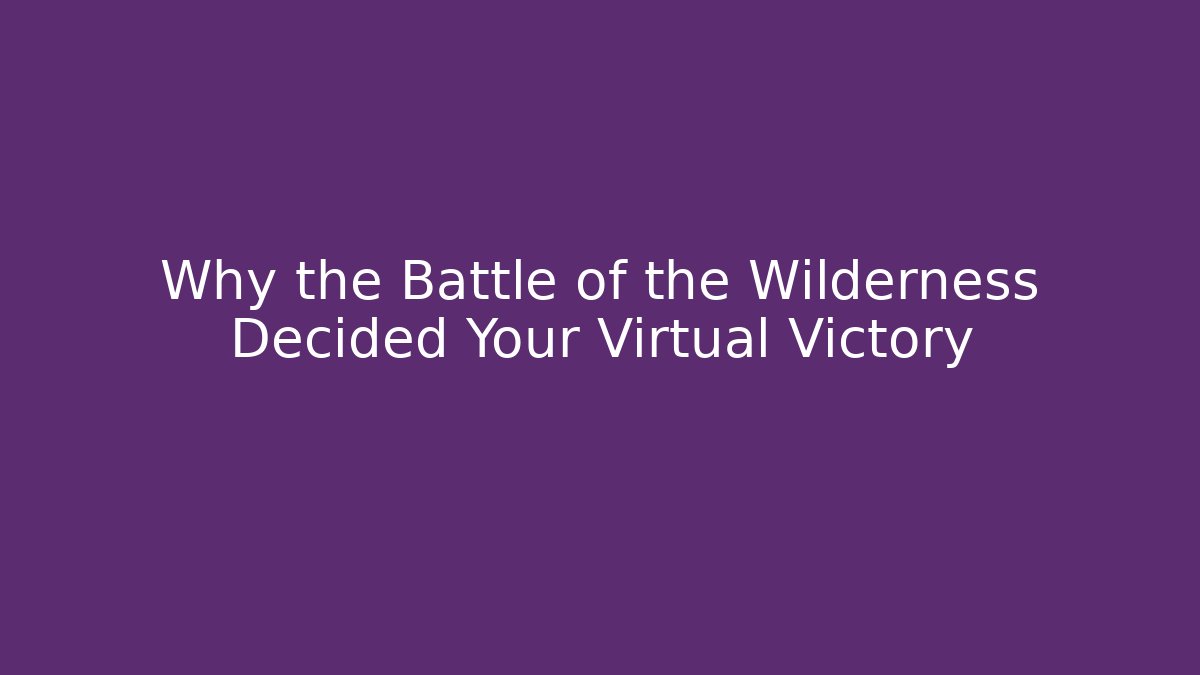 Why the Battle of the Wilderness Decided Your Virtual Victory